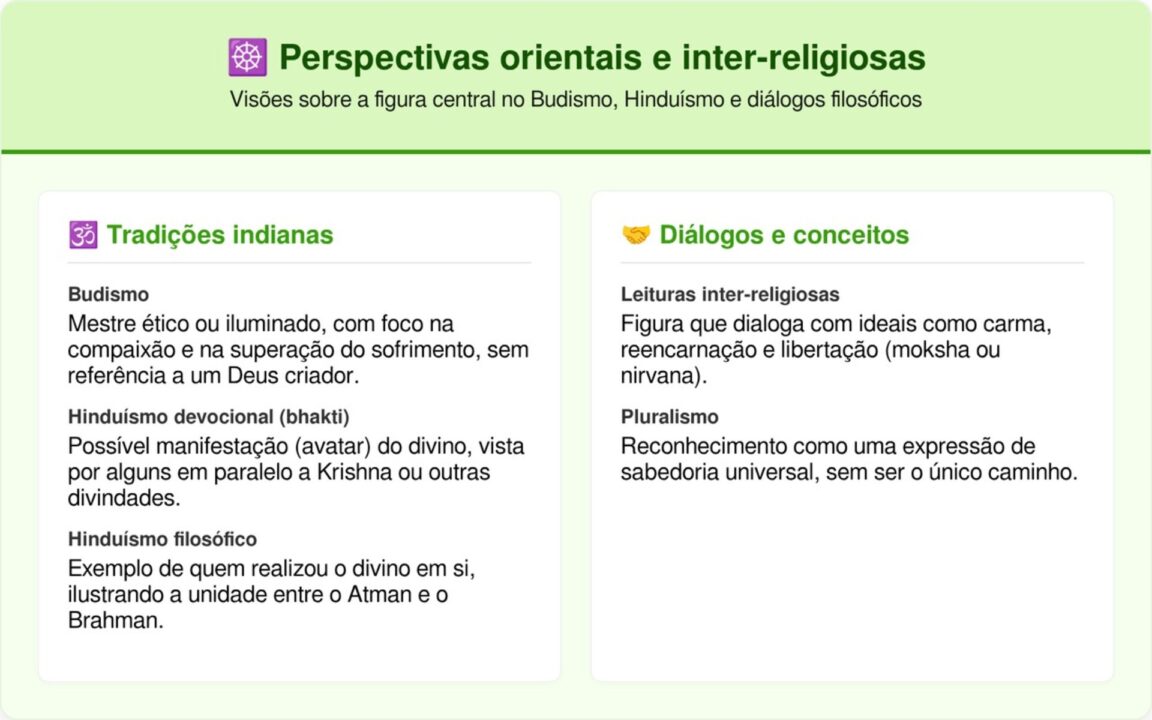 ☸️ Perspectivas orientais e inter-religiosas

Visões sobre a figura central no Budismo, Hinduísmo e diálogos filosóficos

🕉️ Tradições indianas

Budismo

Mestre ético ou iluminado, com foco na compaixão e na superação do sofrimento, sem referência a um Deus criador.

Hinduísmo devocional (bhakti)

Possível manifestação (avatar) do divino, vista por alguns em paralelo a Krishna ou outras divindades.

Hinduísmo filosófico

Exemplo de quem realizou o divino em si, ilustrando a unidade entre o Atman e o Brahman.

🤝 Diálogos e conceitos

Leituras inter-religiosas

Figura que dialoga com ideais como carma, reencarnação e libertação (moksha ou nirvana).

Pluralismo

Reconhecimento como uma expressão de sabedoria universal, sem ser o único caminho.